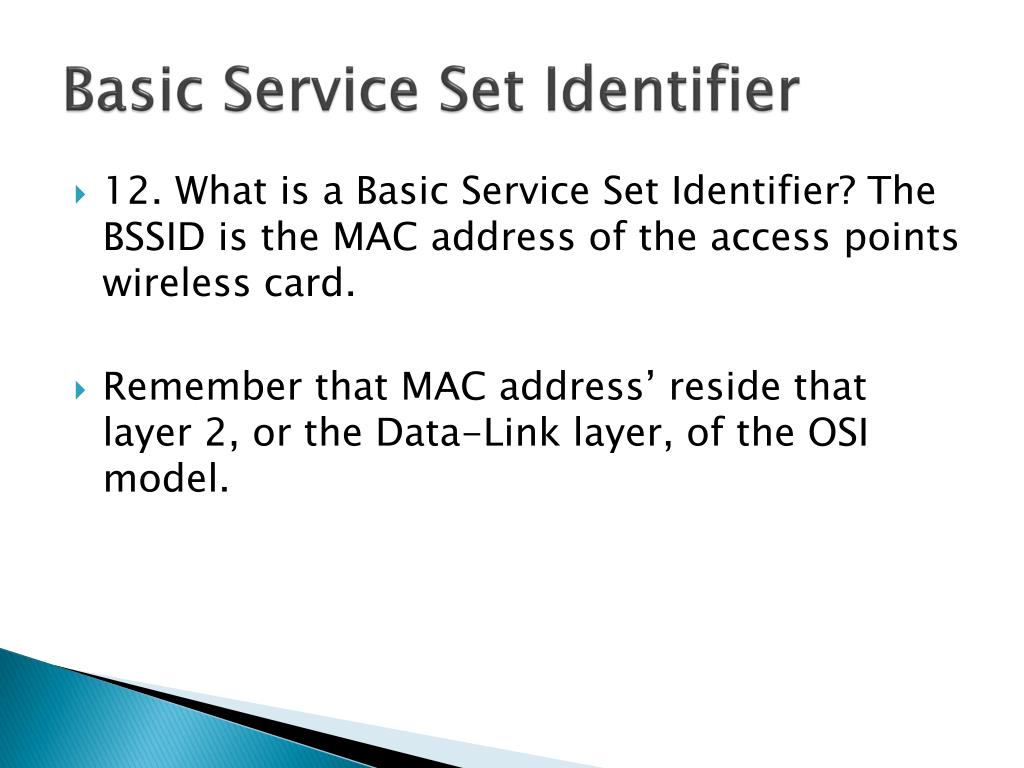 Basic Service Set Identifier

12. What is a Basic Service Set Identifier? The BSSID is the MAC address of the access points wireless card.

Remember that MAC address' reside that layer 2, or the Data-Link layer, of the OSI model.